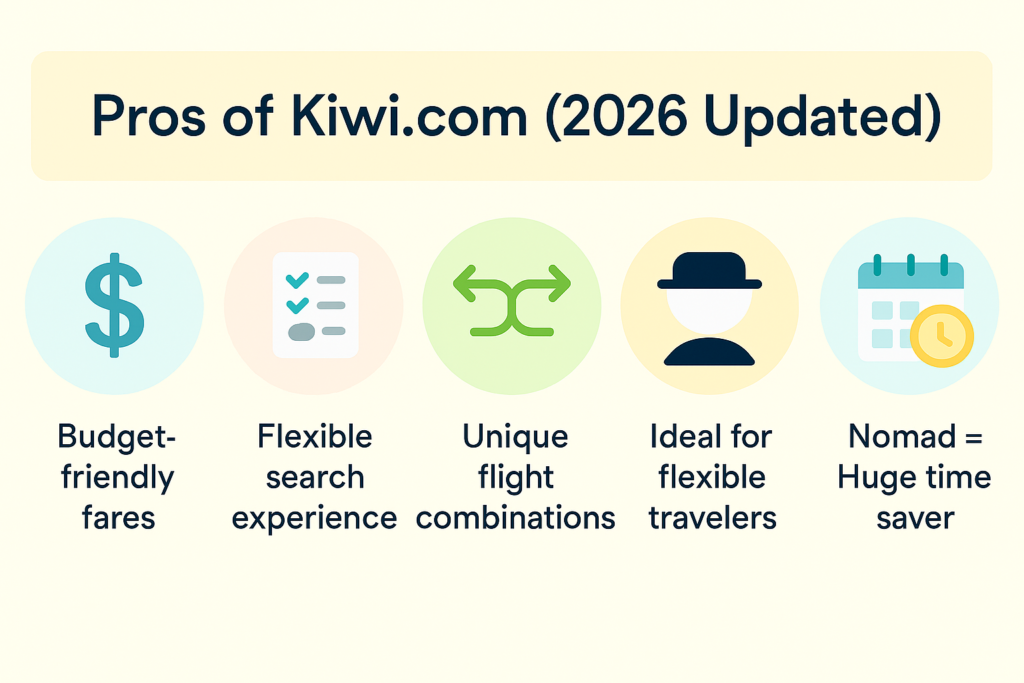 Pros of Kiwi.com (2026 Updated)

$

Budget-friendly fares

Flexible search experience

Unique flight combinations

Ideal for flexible travelers

Nomad = Huge time saver